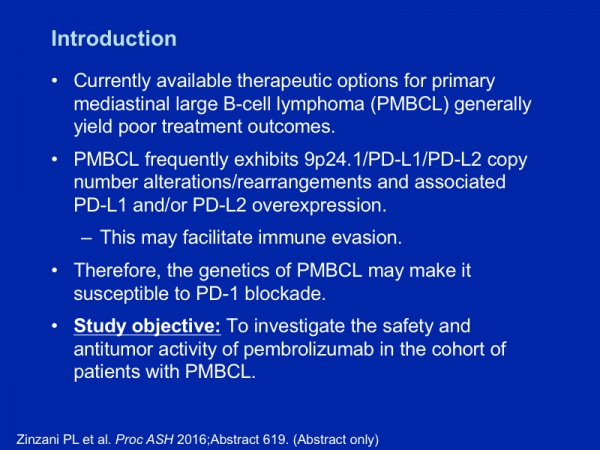 Introduction

• Currently available therapeutic options for primary mediastinal large B-cell lymphoma (PMBCL) generally yield poor treatment outcomes.

• PMBCL frequently exhibits 9p24.1/PD-L1/PD-L2 copy number alterations/rearrangements and associated PD-L1 and/or PD-L2 overexpression.

– This may facilitate immune evasion.

• Therefore, the genetics of PMBCL may make it susceptible to PD-1 blockade.

• Study objective: To investigate the safety and antitumor activity of pembrolizumab in the cohort of patients with PMBCL.

Zinzani PL et al. Proc ASH 2016;Abstract 619. (Abstract only)